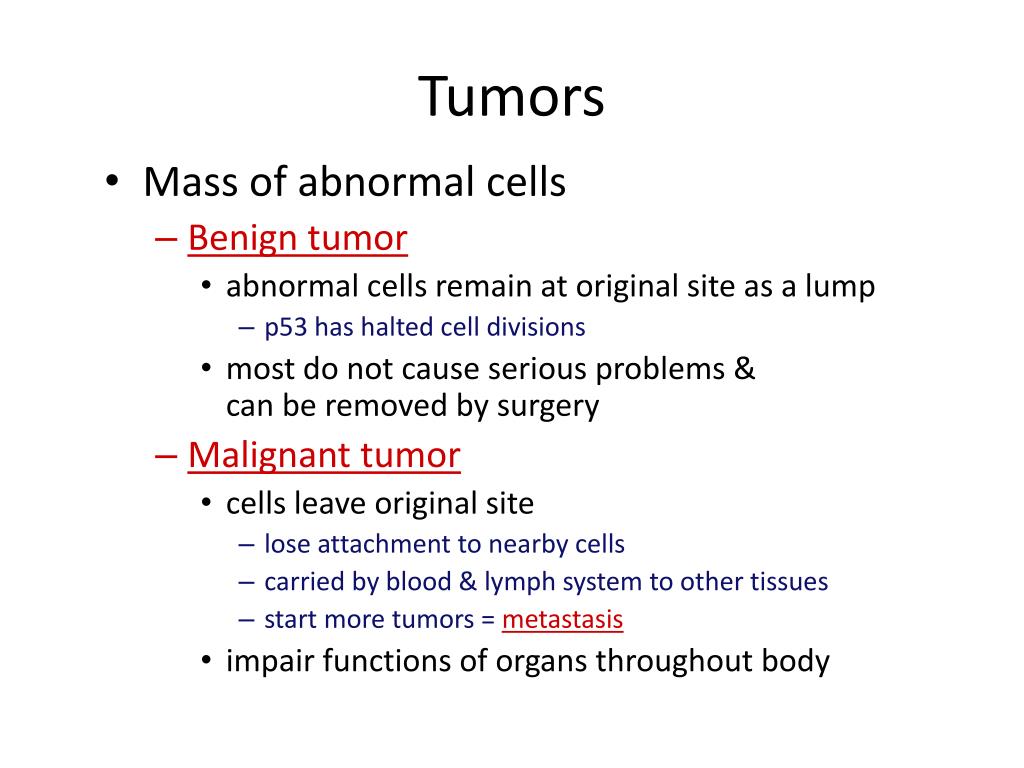 Tumors

• Mass of abnormal cells
– Benign tumor
• abnormal cells remain at original site as a lump
– p53 has halted cell divisions
• most do not cause serious problems & can be removed by surgery
– Malignant tumor
• cells leave original site
– lose attachment to nearby cells
– carried by blood & lymph system to other tissues
– start more tumors = metastasis
• impair functions of organs throughout body